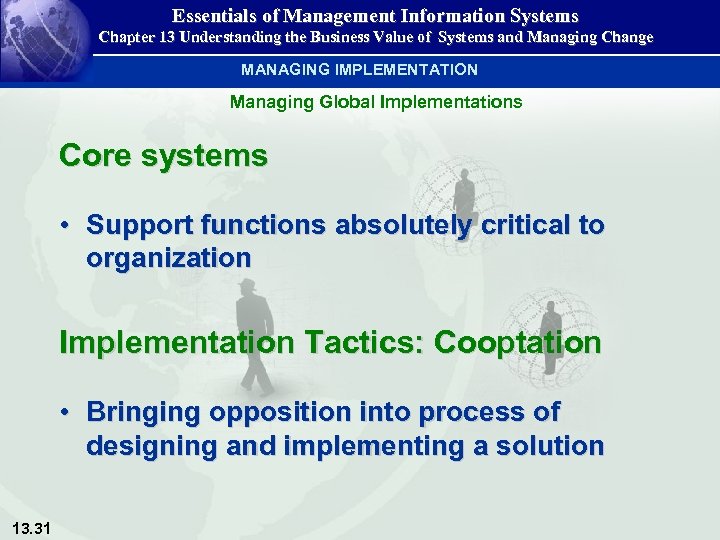 Essentials of Management Information Systems
Chapter 13 Understanding the Business Value of Systems and Managing Change

MANAGING IMPLEMENTATION

Managing Global Implementations

Core systems

• Support functions absolutely critical to organization

Implementation Tactics: Cooptation

• Bringing opposition into process of designing and implementing a solution

13.31